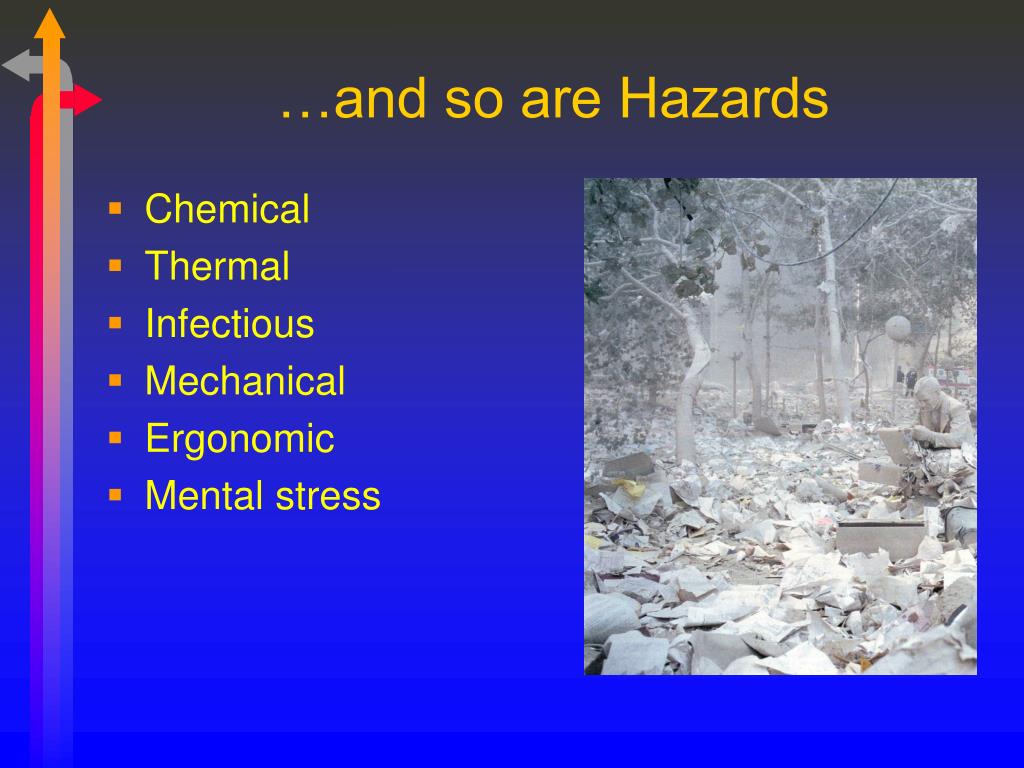 …and so are Hazards

- Chemical
- Thermal
- Infectious
- Mechanical
- Ergonomic
- Mental stress